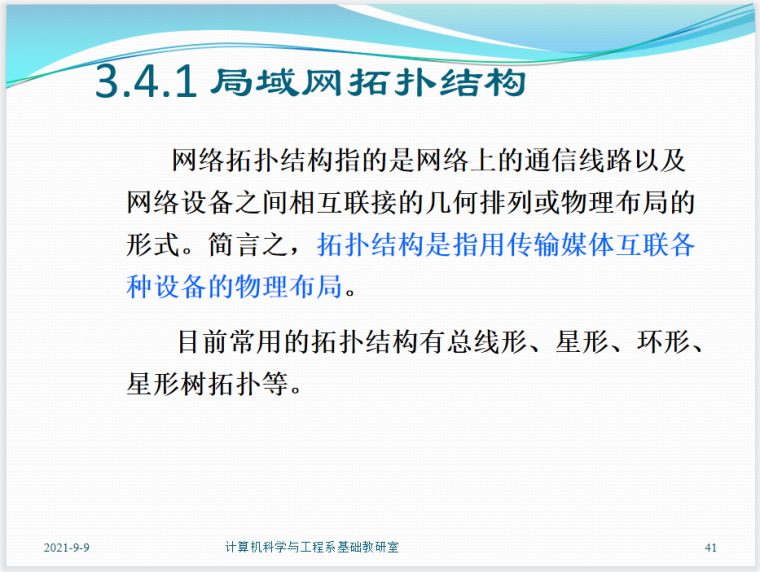 3.4.1 局域网拓扑结构

网络拓扑结构指的是网络上的通信线路以及网络设备之间相互联接的几何排列或物理布局的形式。简言之，拓扑结构是指用传输媒体互联各种设备的物理布局。

目前常用的拓扑结构有总线形、星形、环形、星形树拓扑等。

2021-9-9

计算机科学与工程系基础教研室

41